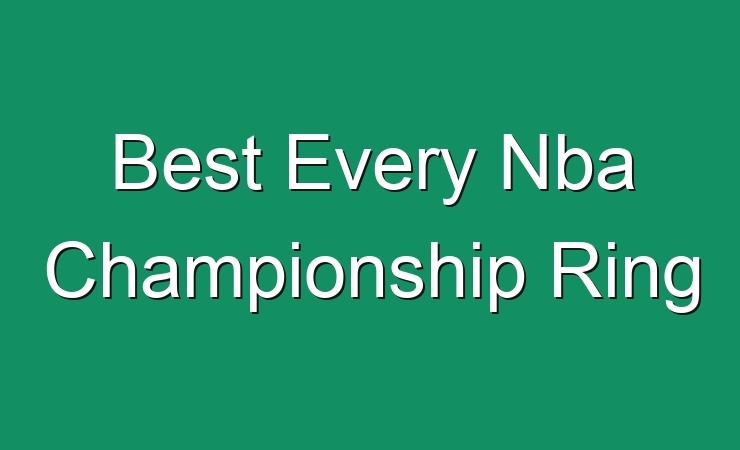 Best Every Nba Championship Ring